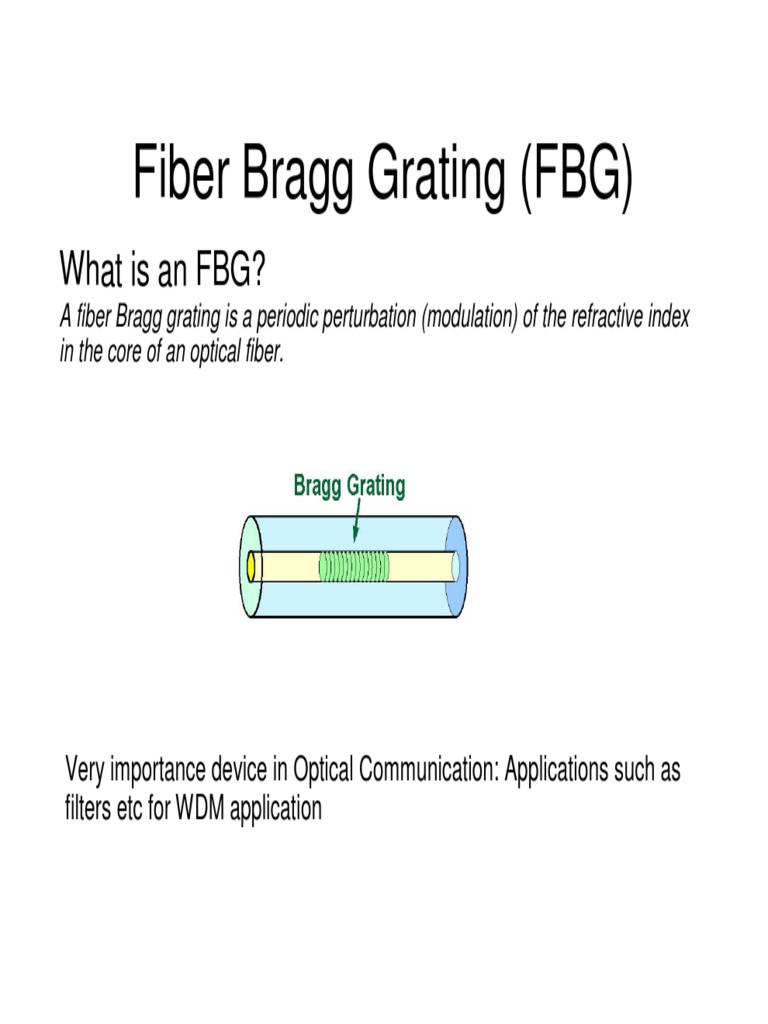 Fiber Bragg Grating (FBG)

What is an FBG?

A fiber Bragg grating is a periodic perturbation (modulation) of the refractive index in the core of an optical fiber.

Bragg Grating

Very importance device in Optical Communication: Applications such as filters etc for WDM application